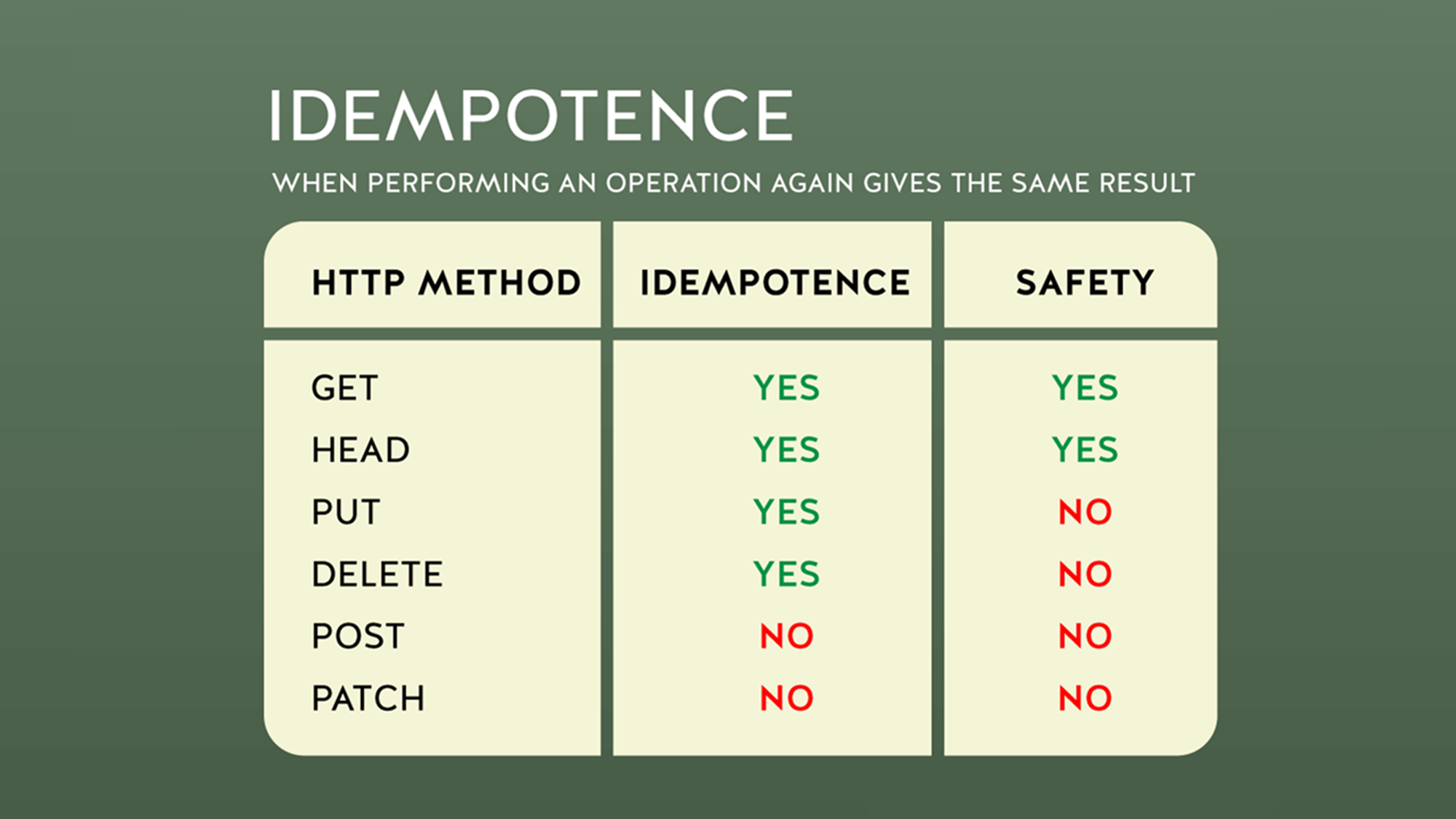 IDEMPOTENCE

WHEN PERFORMING AN OPERATION AGAIN GIVES THE SAME RESULT

| HTTP METHOD | IDEMPOTENCE | SAFETY |
|---|---|---|
| GET | YES | YES |
| HEAD | YES | YES |
| PUT | YES | NO |
| DELETE | YES | NO |
| POST | NO | NO |
| PATCH | NO | NO |